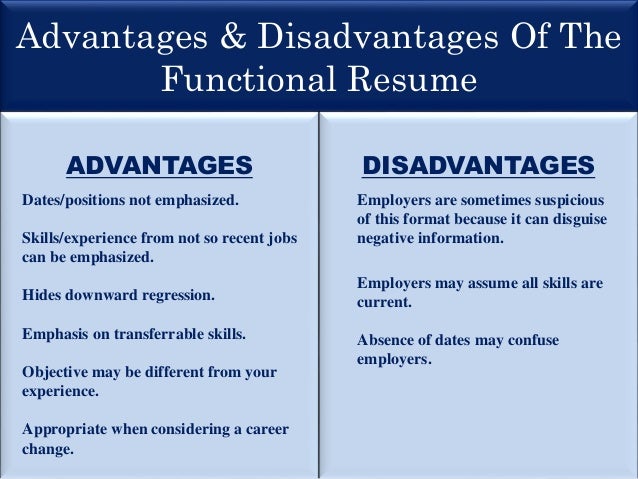 Advantages & Disadvantages Of The Functional Resume

ADVANTAGES

Dates/positions not emphasized.

Skills/experience from not so recent jobs can be emphasized.

Hides downward regression.

Emphasis on transferrable skills.

Objective may be different from your experience.

Appropriate when considering a career change.

DISADVANTAGES

Employers are sometimes suspicious of this format because it can disguise negative information.

Employers may assume all skills are current.

Absence of dates may confuse employers.